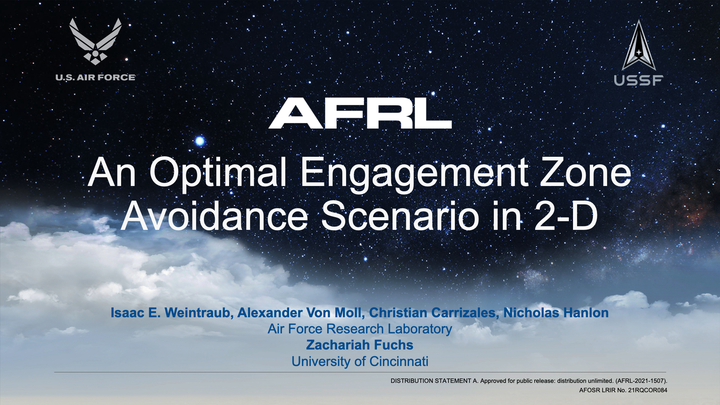 U.S. AIR FORCE

USSF

AFRL

An Optimal Engagement Zone Avoidance Scenario in 2-D

Isaac E. Weintraub, Alexander Von Moll, Christian Carrizales, Nicholas Hanlon
Air Force Research Laboratory
Zachariah Fuchs
University of Cincinnati

DISTRIBUTION STATEMENT A. Approved for public release: distribution unlimited. (AFRL-2021-1507).
AFOSR LRIR No. 21RQCOR084